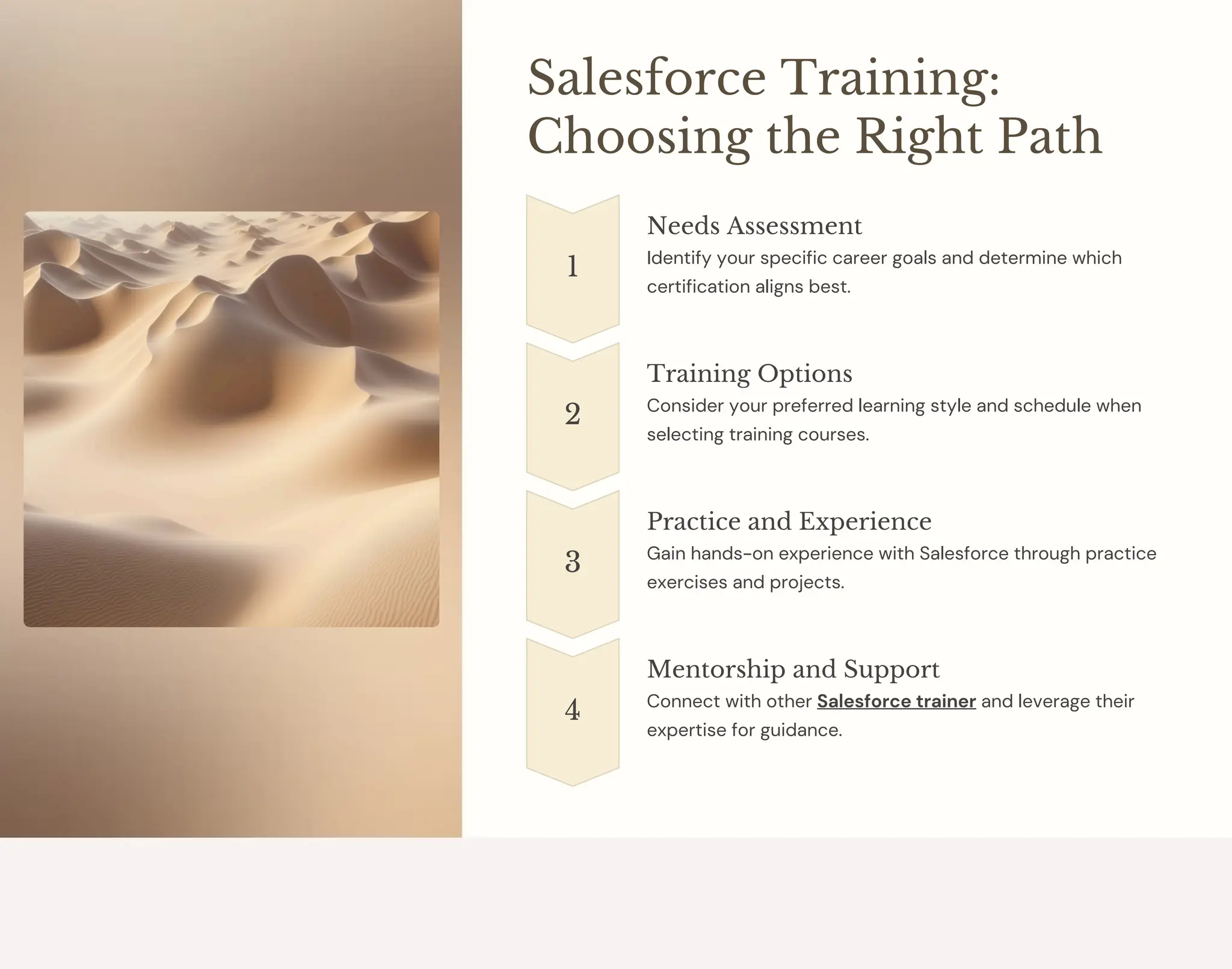 Salesforce Training: Choosing the Right Path

1

Needs Assessment

Identify your specific career goals and determine which certification aligns best.

2

Training Options

Consider your preferred learning style and schedule when selecting training courses.

3

Practice and Experience

Gain hands-on experience with Salesforce through practice exercises and projects.

4

Mentorship and Support

Connect with other Salesforce trainer and leverage their expertise for guidance.